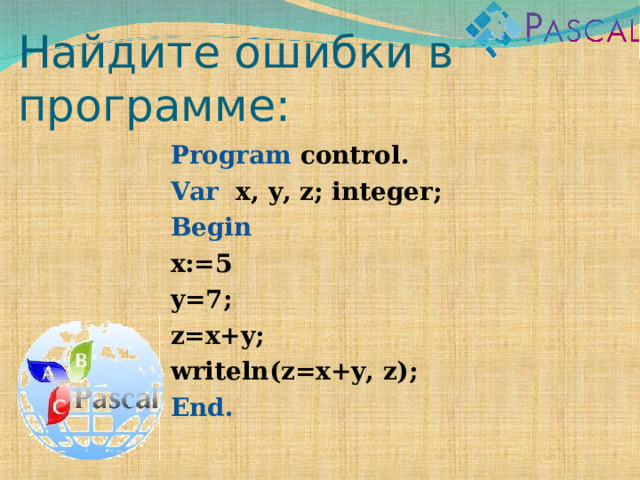 PASCAL

Найдите ошибки в программе:

Program control.
Var x, y, z; integer;
Begin
x:=5
y=7;
z=x+y;
writeln(z=x+y, z);
End.

A
B
C
Pascal